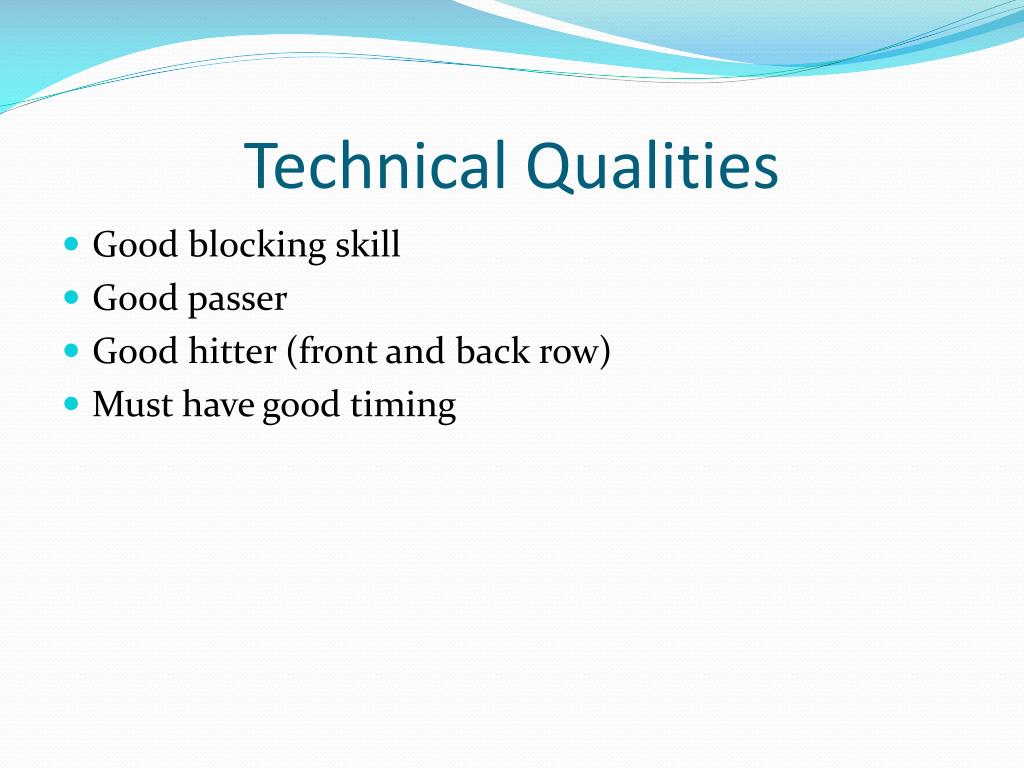 Technical Qualities

- Good blocking skill
- Good passer
- Good hitter (front and back row)
- Must have good timing